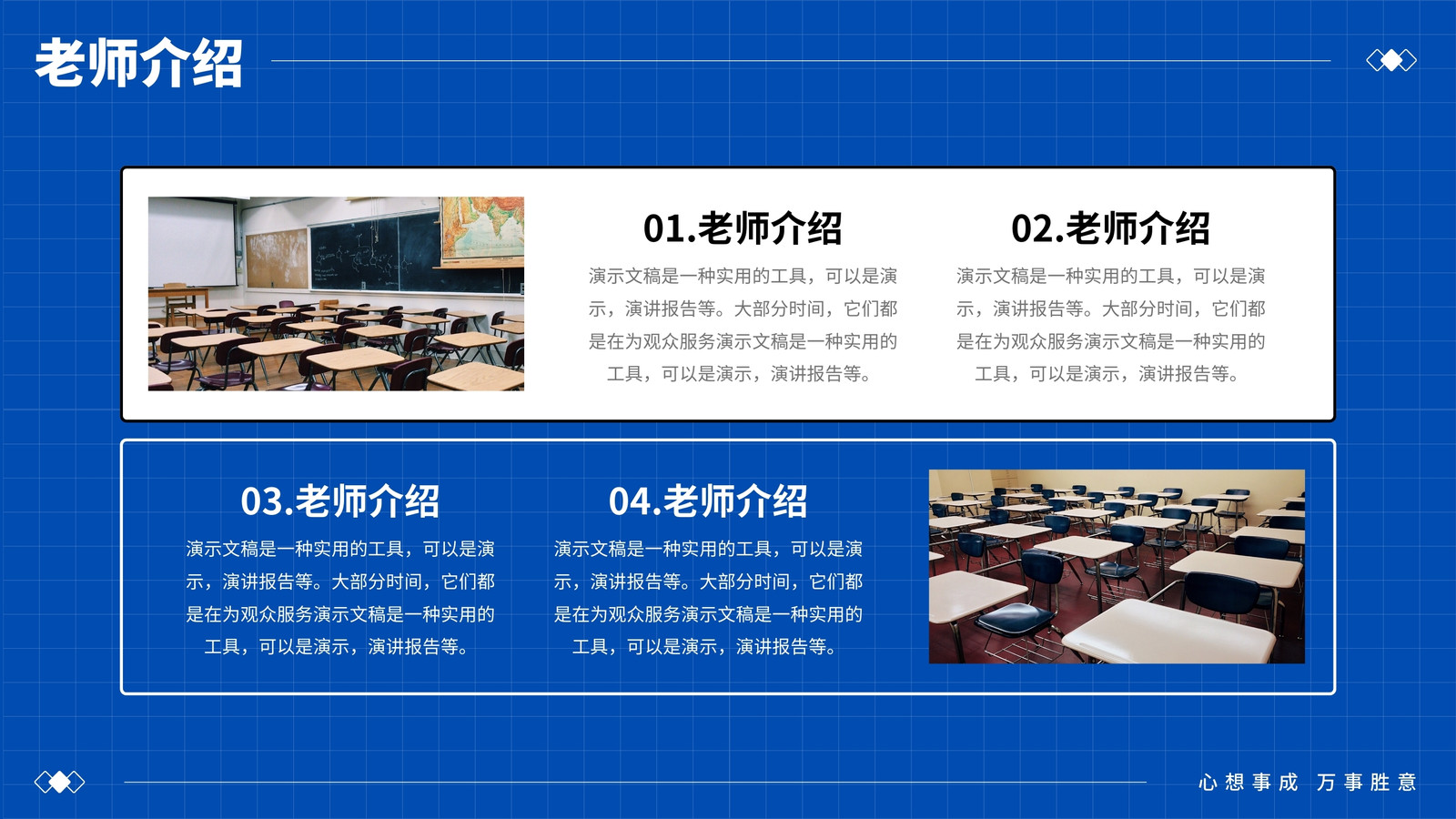 老师介绍

01.老师介绍

演示文稿是一种实用的工具，可以是演示，演讲报告等。大部分时间，它们都是在为观众服务演示文稿是一种实用的工具，可以是演示，演讲报告等。

02.老师介绍

演示文稿是一种实用的工具，可以是演示，演讲报告等。大部分时间，它们都是在为观众服务演示文稿是一种实用的工具，可以是演示，演讲报告等。

03.老师介绍

演示文稿是一种实用的工具，可以是演示，演讲报告等。大部分时间，它们都是在为观众服务演示文稿是一种实用的工具，可以是演示，演讲报告等。

04.老师介绍

演示文稿是一种实用的工具，可以是演示，演讲报告等。大部分时间，它们都是在为观众服务演示文稿是一种实用的工具，可以是演示，演讲报告等。

心想事成 万事胜意